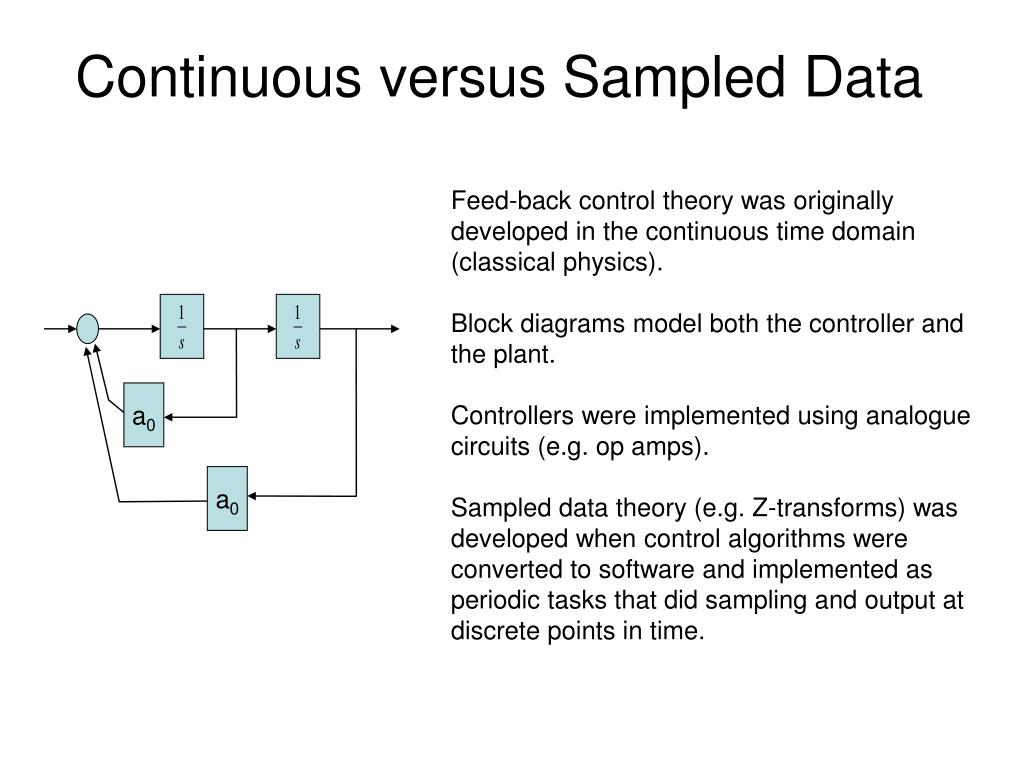 Continuous versus Sampled Data

$\frac{1}{s}$

$\frac{1}{s}$

$a_0$

$a_0$

Feed-back control theory was originally developed in the continuous time domain (classical physics).

Block diagrams model both the controller and the plant.

Controllers were implemented using analogue circuits (e.g. op amps).

Sampled data theory (e.g. Z-transforms) was developed when control algorithms were converted to software and implemented as periodic tasks that did sampling and output at discrete points in time.